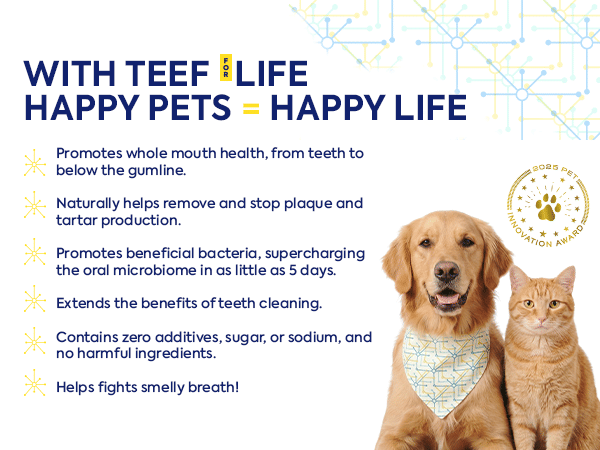 WITH TEEF FOR LIFE
HAPPY PETS = HAPPY LIFE

Promotes whole mouth health, from teeth to below the gumline.

Naturally helps remove and stop plaque and tartar production.

Promotes beneficial bacteria, supercharging the oral microbiome in as little as 5 days.

Extends the benefits of teeth cleaning.

Contains zero additives, sugar, or sodium, and no harmful ingredients.

Helps fights smelly breath!

2025 PET INNOVATION AWARD